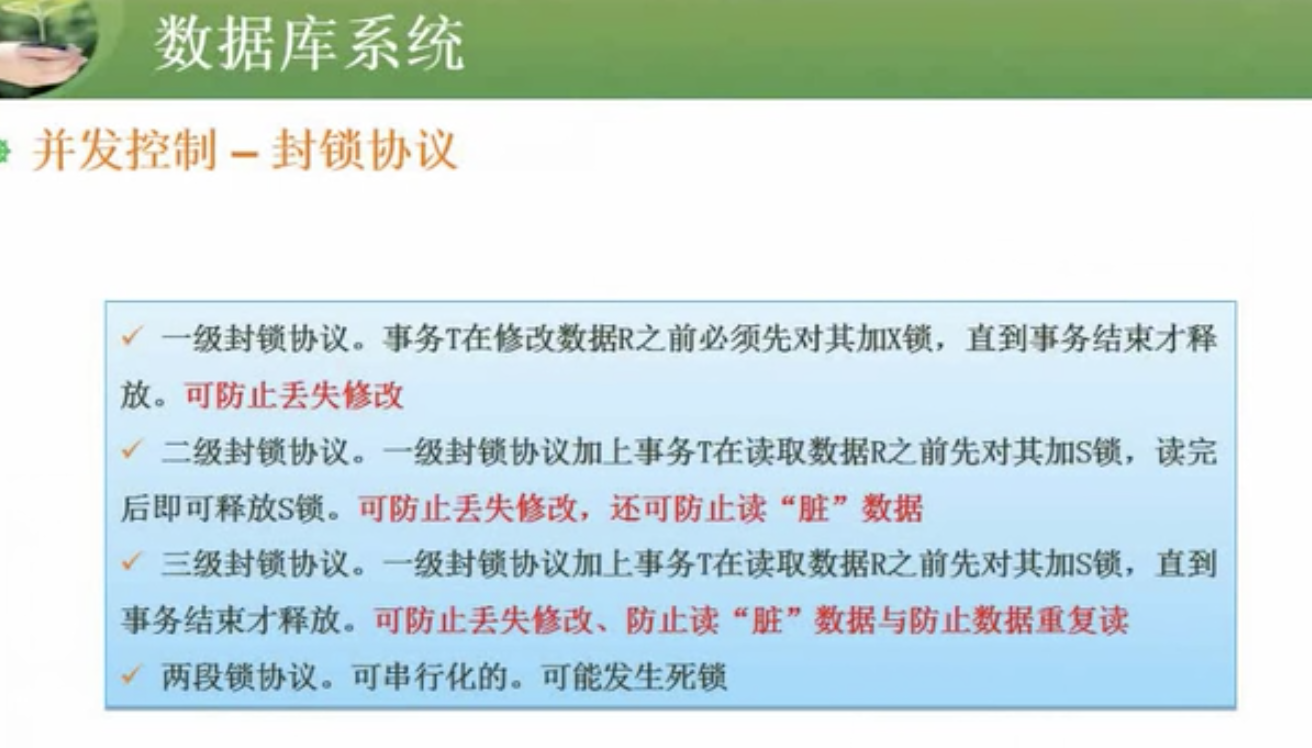 数据库系统

并发控制 – 封锁协议

✓ 一级封锁协议。事务T在修改数据R之前必须先对其加X锁，直到事务结束才释放。可防止丢失修改

✓ 二级封锁协议。一级封锁协议加上事务T在读取数据R之前先对其加S锁，读完后即可释放S锁。可防止丢失修改，还可防止读“脏”数据

✓ 三级封锁协议。一级封锁协议加上事务T在读取数据R之前先对其加S锁，直到事务结束才释放。可防止丢失修改、防止读“脏”数据与防止数据重复读

✓ 两段锁协议。可串行化的。可能发生死锁